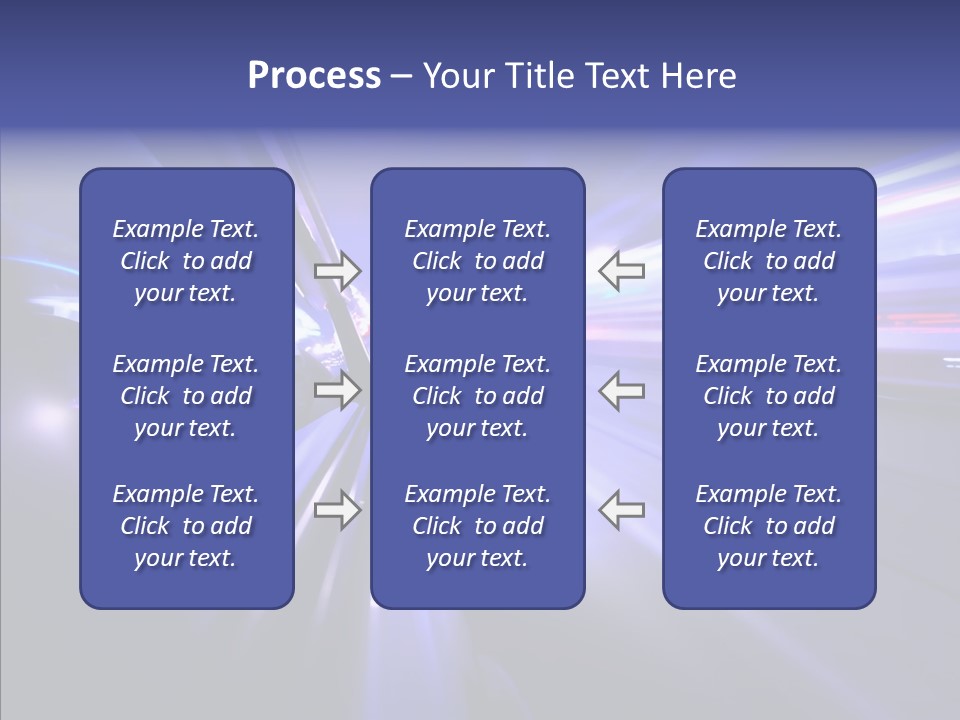 Process – Your Title Text Here

Example Text. Click to add your text.

Example Text. Click to add your text.

Example Text. Click to add your text.

Example Text. Click to add your text.

Example Text. Click to add your text.

Example Text. Click to add your text.

Example Text. Click to add your text.

Example Text. Click to add your text.

Example Text. Click to add your text.